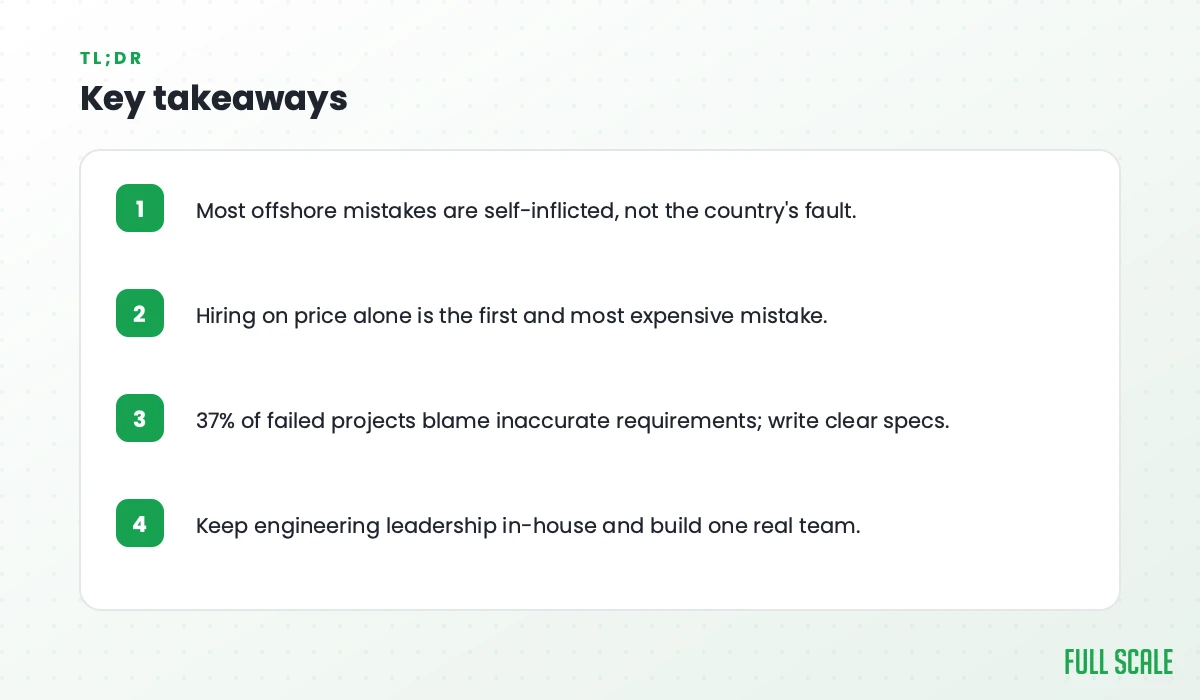 TL;DR
Key takeaways

1 Most offshore mistakes are self-inflicted, not the country's fault.

2 Hiring on price alone is the first and most expensive mistake.

3 37% of failed projects blame inaccurate requirements; write clear specs.

4 Keep engineering leadership in-house and build one real team.

FULL SCALE